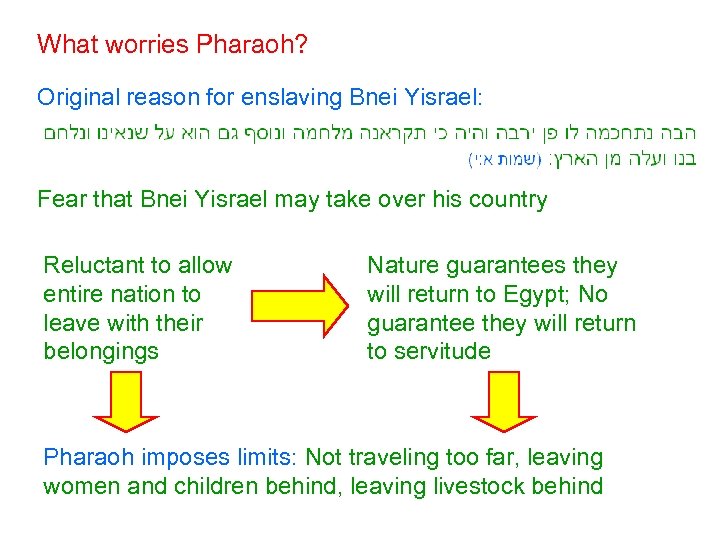 What worries Pharaoh?

Original reason for enslaving Bnei Yisrael:

הבה נתחכמה לו פן ירבה והיה כי תקראנה מלחמה ונוסף גם הוא על שנאינו ונלחם בנו ועלה מן הארץ: (שמות א:י)

Fear that Bnei Yisrael may take over his country

Reluctant to allow entire nation to leave with their belongings

Nature guarantees they will return to Egypt; No guarantee they will return to servitude

Pharaoh imposes limits: Not traveling too far, leaving women and children behind, leaving livestock behind